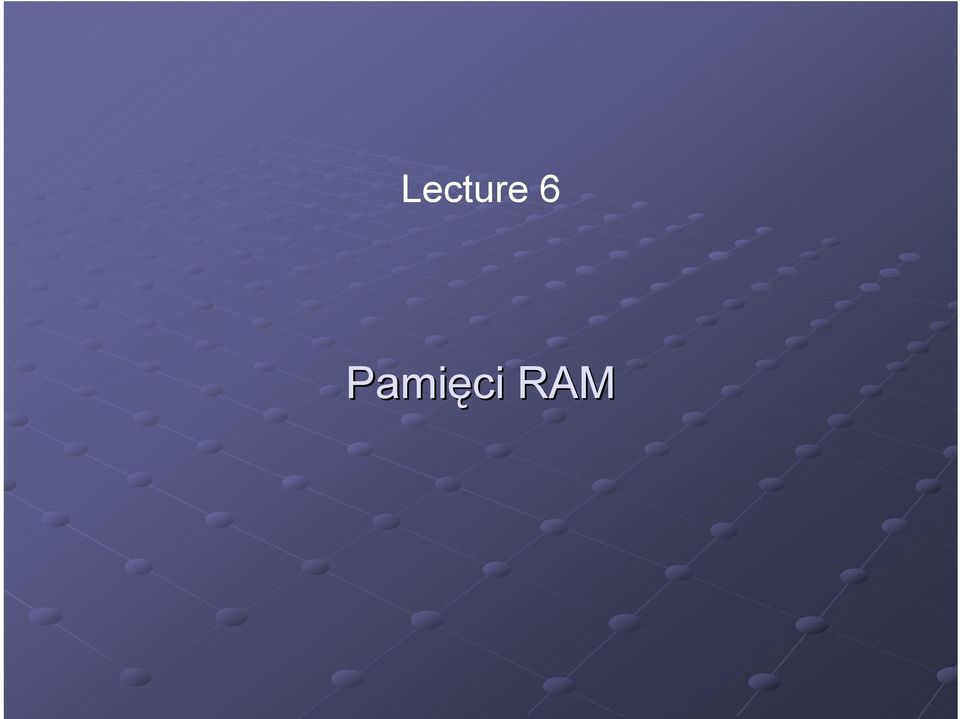 Lecture 6

Pamięci RAM